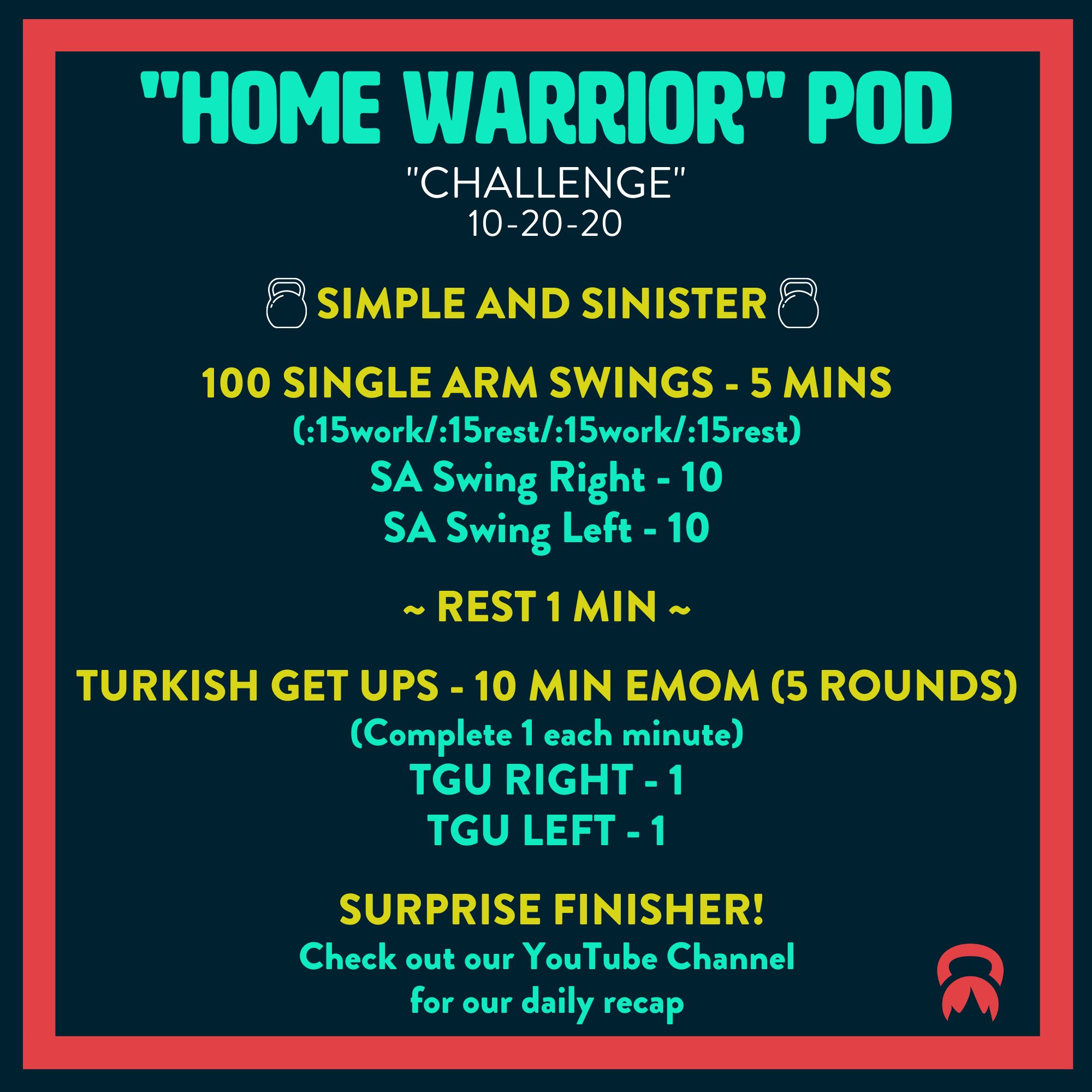 "HOME WARRIOR" POD
"CHALLENGE"
10-20-20

SIMPLE AND SINISTER

100 SINGLE ARM SWINGS - 5 MINS
(:15work/:15rest/:15work/:15rest)
SA Swing Right - 10
SA Swing Left - 10

~ REST 1 MIN ~

TURKISH GET UPS - 10 MIN EMOM (5 ROUNDS)
(Complete 1 each minute)
TGU RIGHT - 1
TGU LEFT - 1

SURPRISE FINISHER!
Check out our YouTube Channel for our daily recap